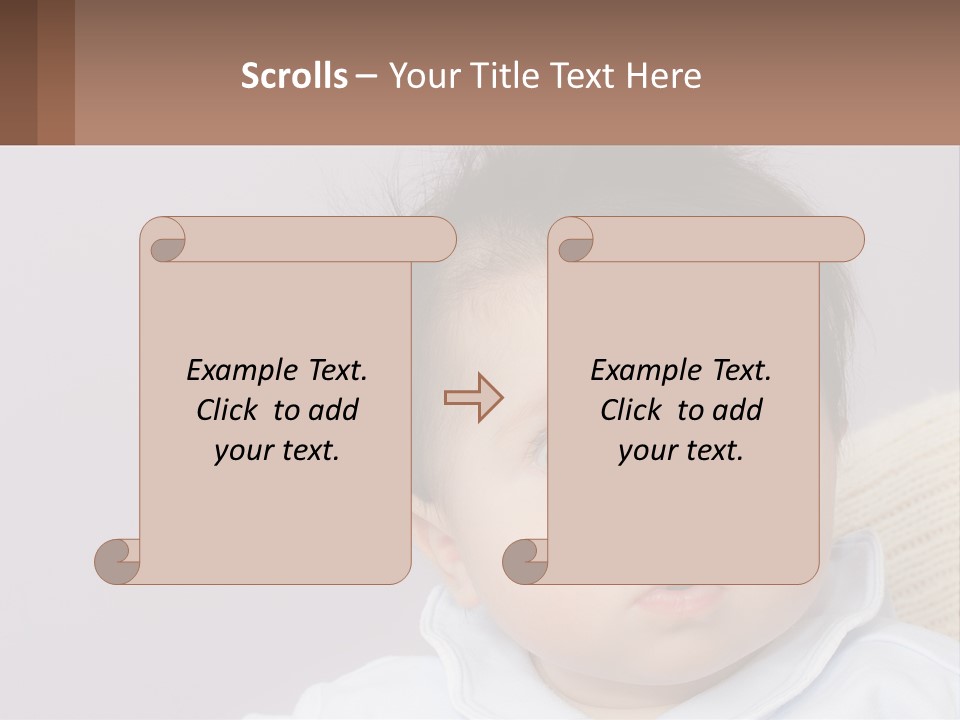 Scrolls – Your Title Text Here

Example Text. Click to add your text.

Example Text. Click to add your text.